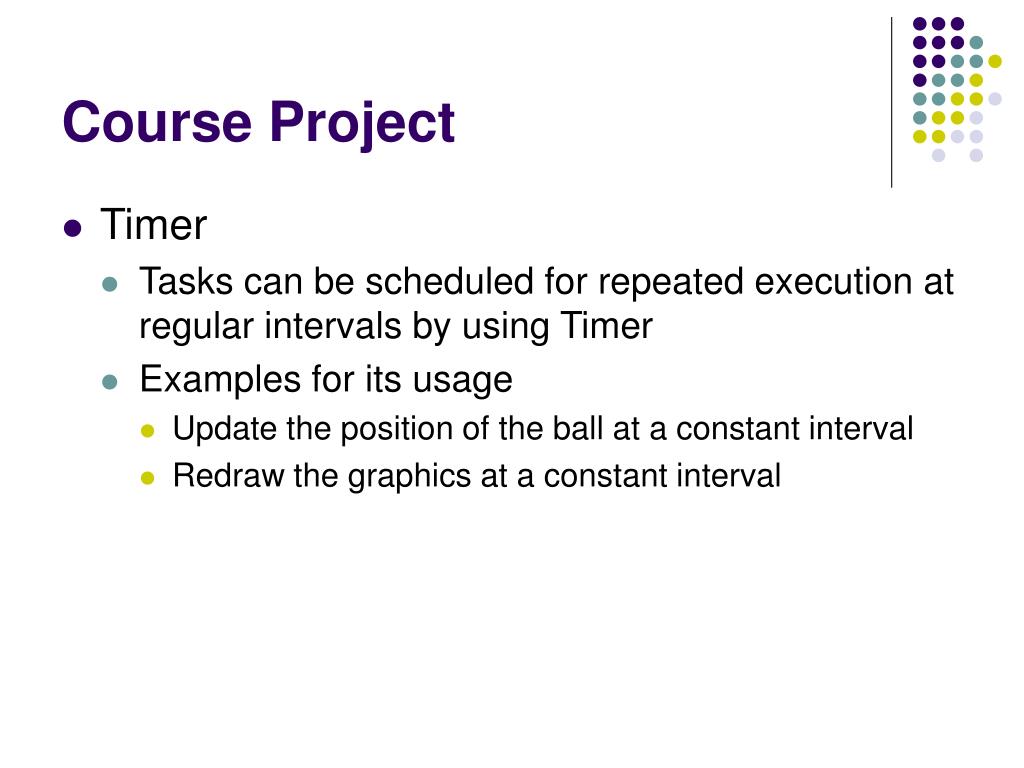 Course Project

- Timer
  - Tasks can be scheduled for repeated execution at regular intervals by using Timer
  - Examples for its usage
    - Update the position of the ball at a constant interval
    - Redraw the graphics at a constant interval